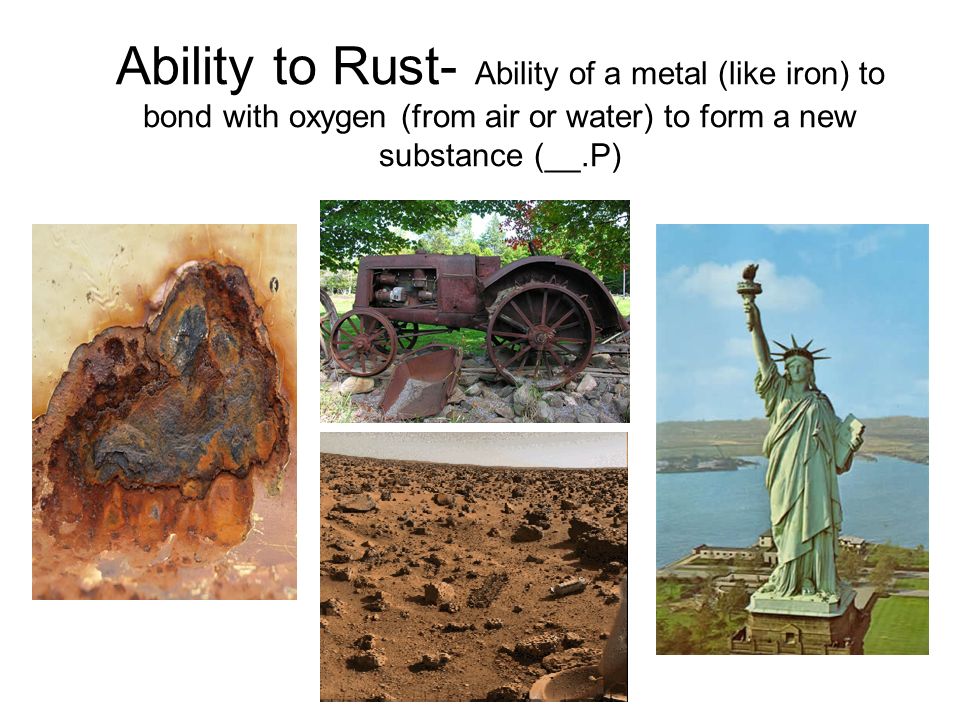 Ability to Rust- Ability of a metal (like iron) to bond with oxygen (from air or water) to form a new substance (__.P)